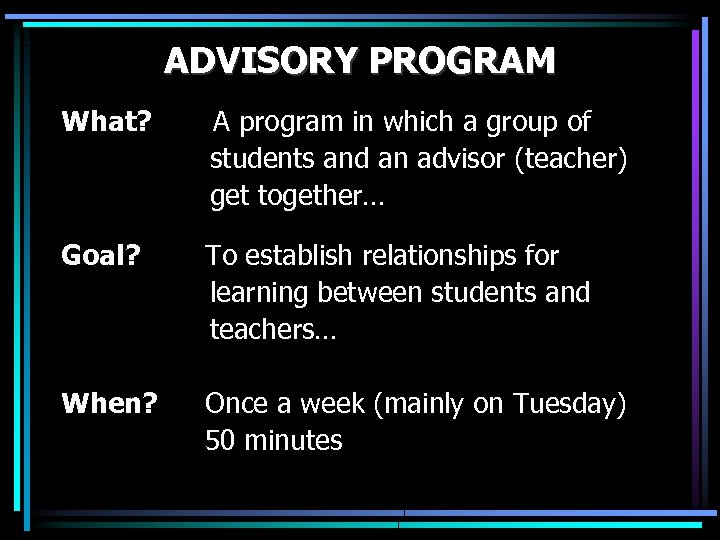 ADVISORY PROGRAM

What? A program in which a group of students and an advisor (teacher) get together…

Goal? To establish relationships for learning between students and teachers…

When? Once a week (mainly on Tuesday) 50 minutes